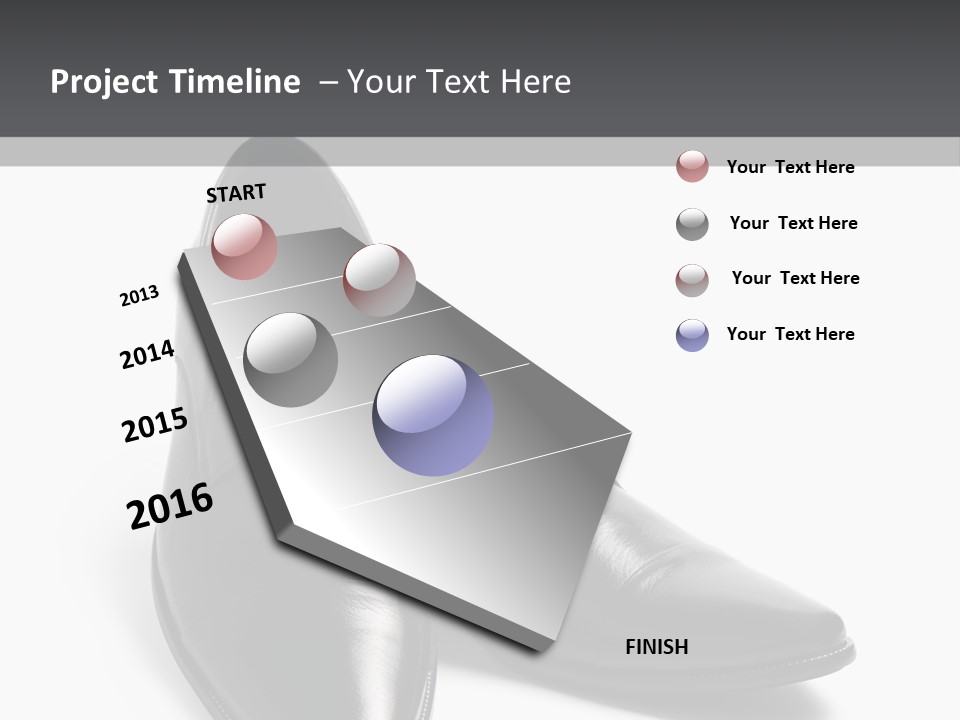 Project Timeline – Your Text Here

START

2013

2014

2015

2016

FINISH

Your Text Here

Your Text Here

Your Text Here

Your Text Here